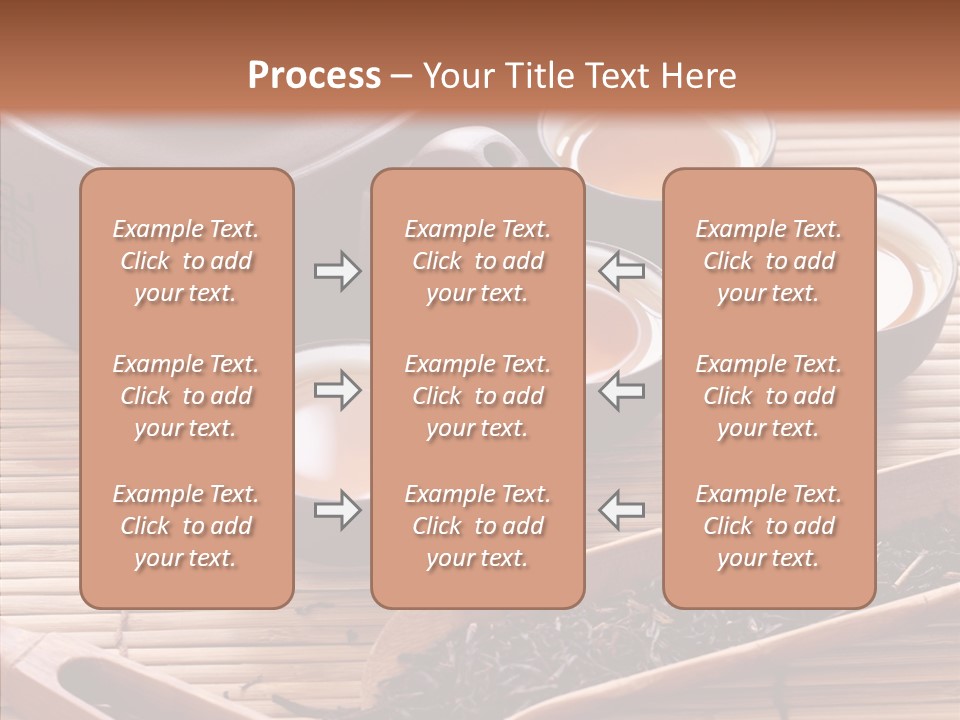 Process – Your Title Text Here

Example Text. Click to add your text.

Example Text. Click to add your text.

Example Text. Click to add your text.

Example Text. Click to add your text.

Example Text. Click to add your text.

Example Text. Click to add your text.

Example Text. Click to add your text.

Example Text. Click to add your text.

Example Text. Click to add your text.